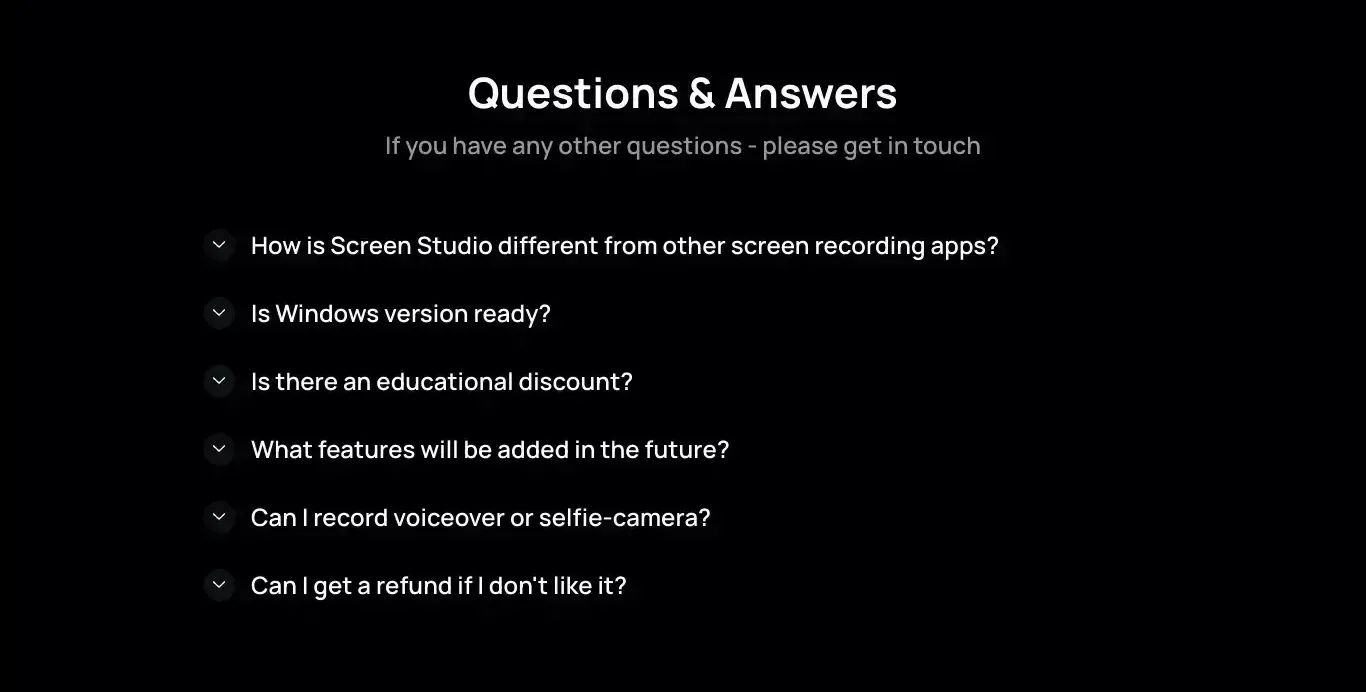 Questions & Answers

If you have any other questions - please get in touch

How is Screen Studio different from other screen recording apps?

Is Windows version ready?

Is there an educational discount?

What features will be added in the future?

Can I record voiceover or selfie-camera?

Can I get a refund if I don't like it?